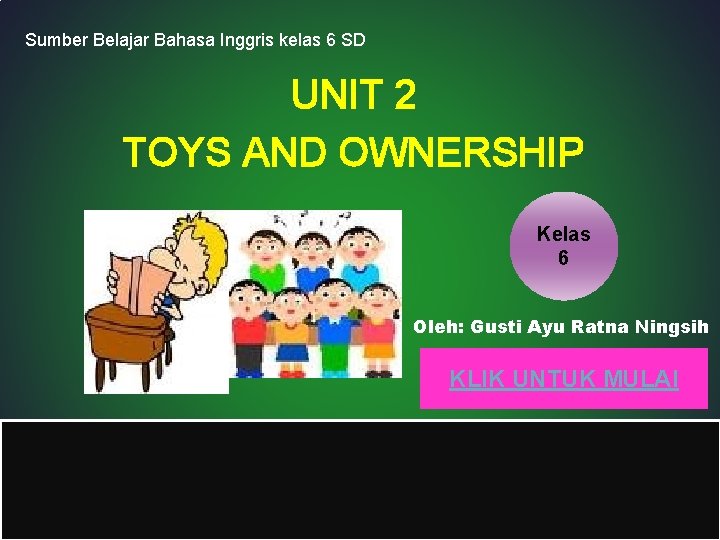 Sumber Belajar Bahasa Inggris kelas 6 SD

UNIT 2
TOYS AND OWNERSHIP

Kelas
6

Oleh: Gusti Ayu Ratna Ningsih

KLIK UNTUK MULAI